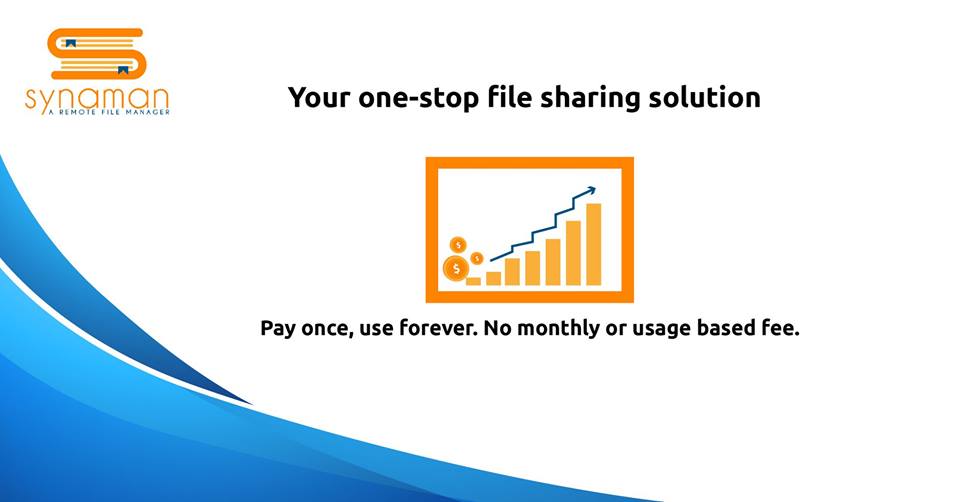 synaman
A REMOTE FILE MANAGER

Your one-stop file sharing solution

$
$
$

Pay once, use forever. No monthly or usage based fee.